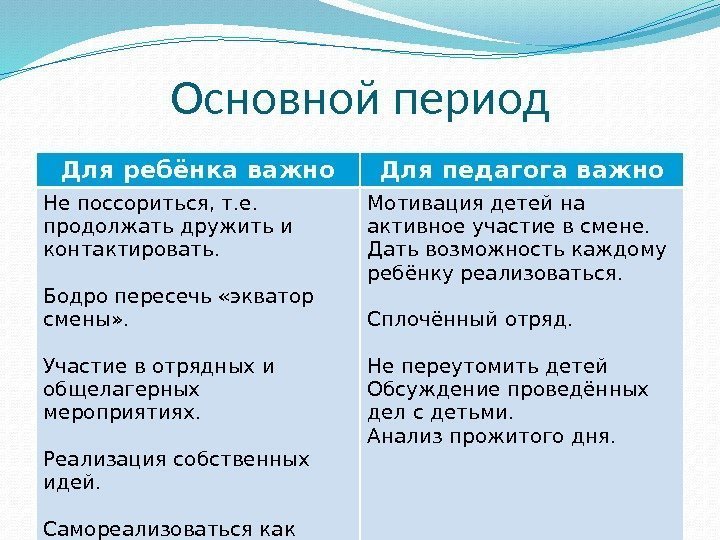 Основной период

| Для ребёнка важно | Для педагога важно |
|---|---|
| Не поссориться, т.е. продолжать дружить и контактировать.<br><br>Бодро пересечь «экватор смены».<br><br>Участие в отрядных и общелагерных мероприятиях.<br><br>Реализация собственных идей.<br><br>Самореализоваться как | Мотивация детей на активное участие в смене.<br>Дать возможность каждому ребёнку реализоваться.<br><br>Сплочённый отряд.<br><br>Не переутомить детей<br>Обсуждение проведённых дел с детьми.<br>Анализ прожитого дня. |